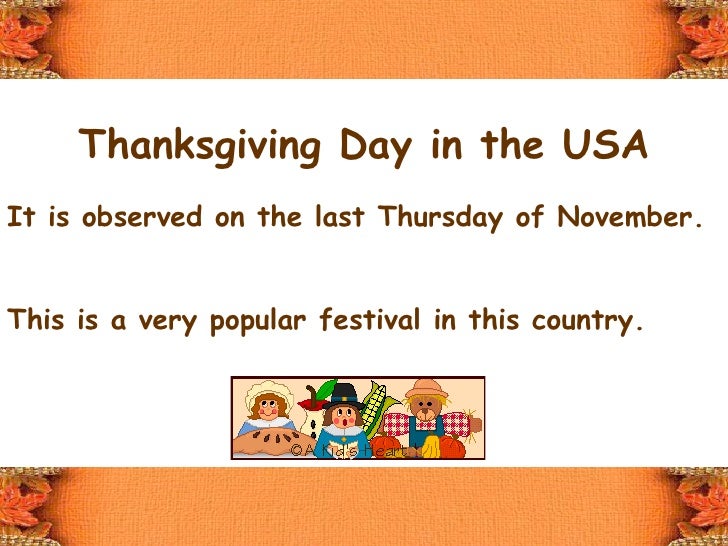 Thanksgiving Day in the USA

It is observed on the last Thursday of November.

This is a very popular festival in this country.

©A Kid's Heart